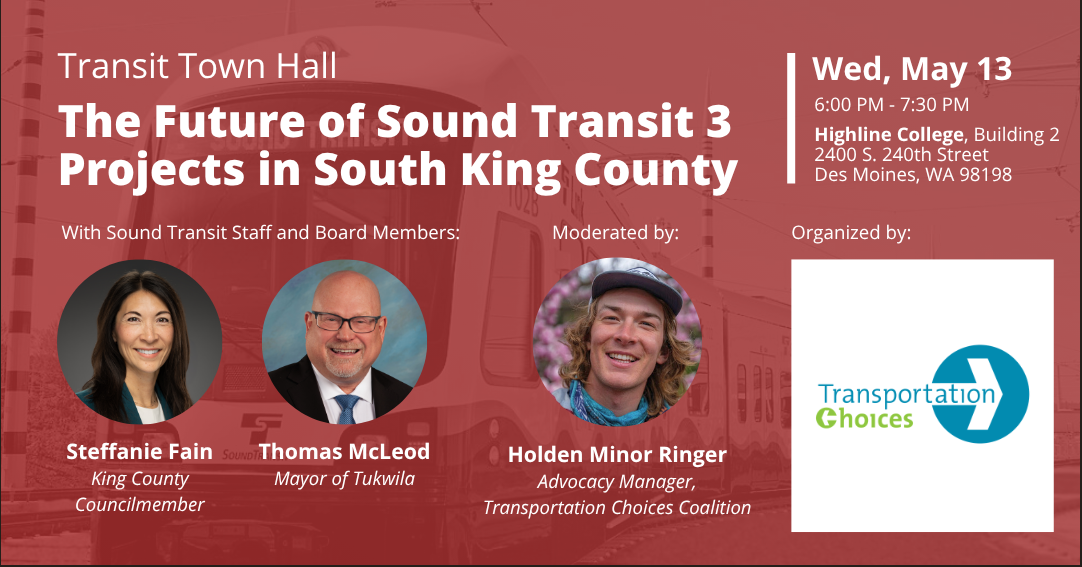 Transit Town Hall
The Future of Sound Transit 3 Projects in South King County

Wed, May 13
6:00 PM - 7:30 PM
Highline College, Building 2
2400 S. 240th Street
Des Moines, WA 98198

With Sound Transit Staff and Board Members:

Steffanie Fain
King County Councilmember

Thomas McLeod
Mayor of Tukwila

Moderated by:

Holden Minor Ringer
Advocacy Manager, Transportation Choices Coalition

Organized by:

Transportation Choices